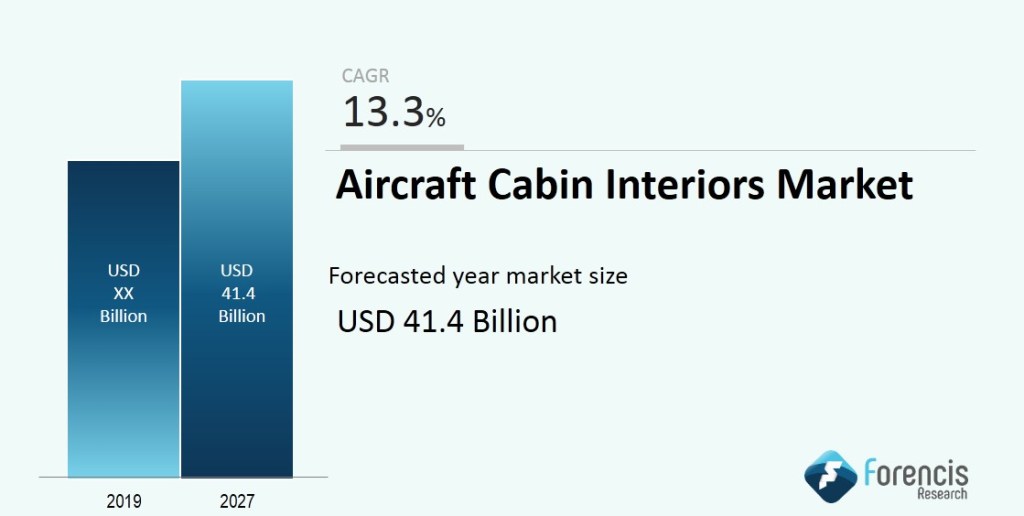 USD
XX
Billion

USD
41.4
Billion

2019

2027

CAGR
13.3%

Aircraft Cabin Interiors Market

Forecasted year market size

USD 41.4 Billion

Forencis
Research